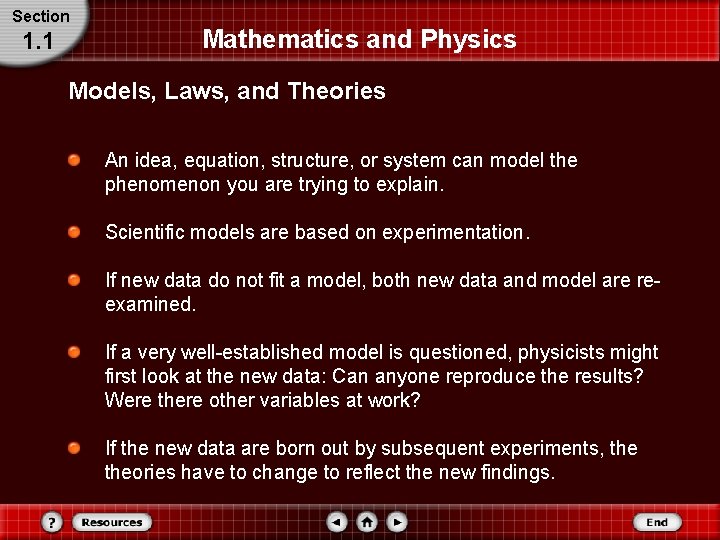 Section
1.1

Mathematics and Physics

Models, Laws, and Theories

An idea, equation, structure, or system can model the phenomenon you are trying to explain.

Scientific models are based on experimentation.

If new data do not fit a model, both new data and model are re-examined.

If a very well-established model is questioned, physicists might first look at the new data: Can anyone reproduce the results? Were there other variables at work?

If the new data are born out by subsequent experiments, the theories have to change to reflect the new findings.

?
Resources
End